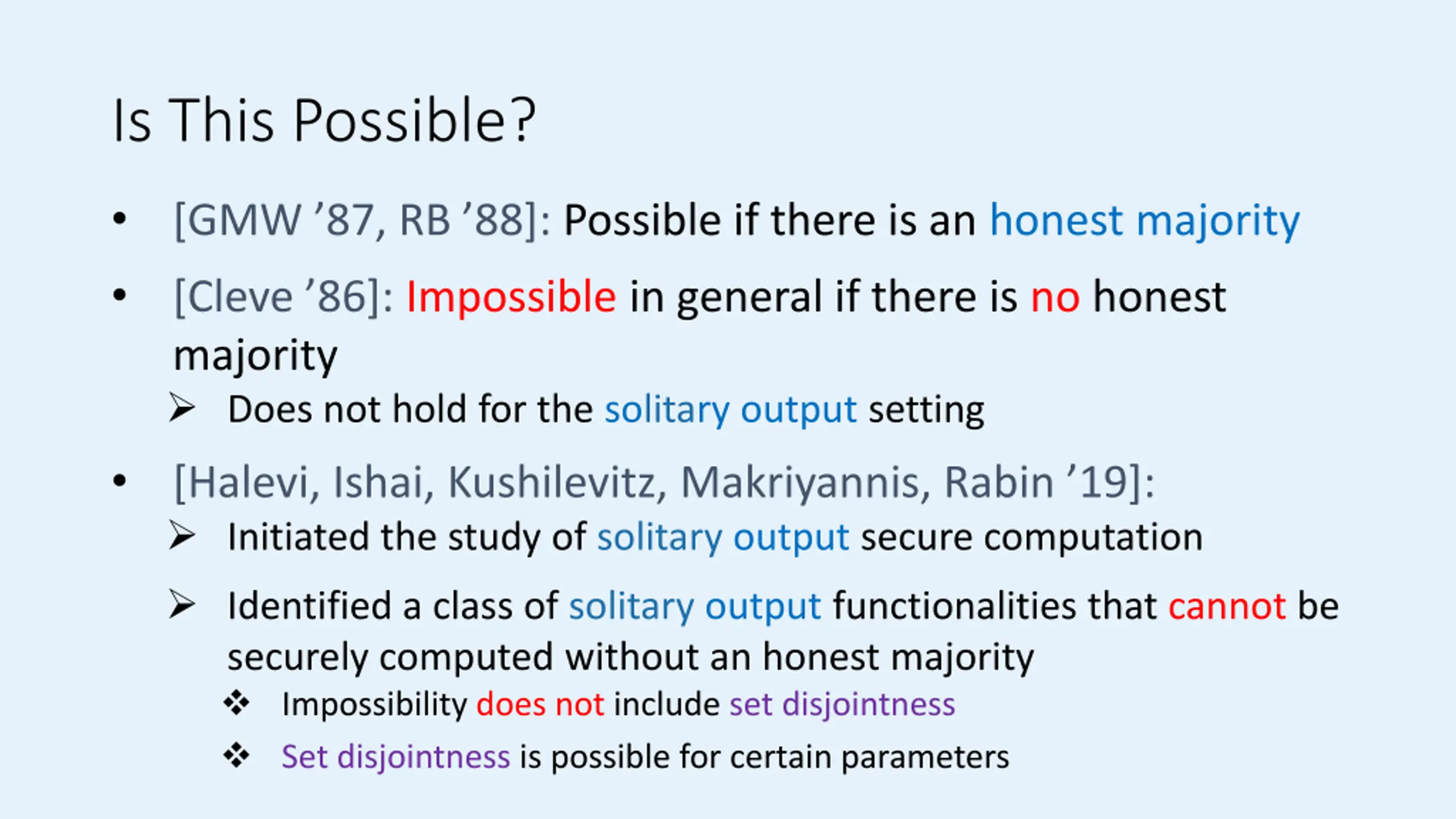 Is This Possible?

• [GMW ’87, RB ’88]: Possible if there is an honest majority

• [Cleve ’86]: Impossible in general if there is no honest majority

➢ Does not hold for the solitary output setting

• [Halevi, Ishai, Kushilevitz, Makriyannis, Rabin ’19]:

➢ Initiated the study of solitary output secure computation

➢ Identified a class of solitary output functionalities that cannot be securely computed without an honest majority

❖ Impossibility does not include set disjointness

❖ Set disjointness is possible for certain parameters